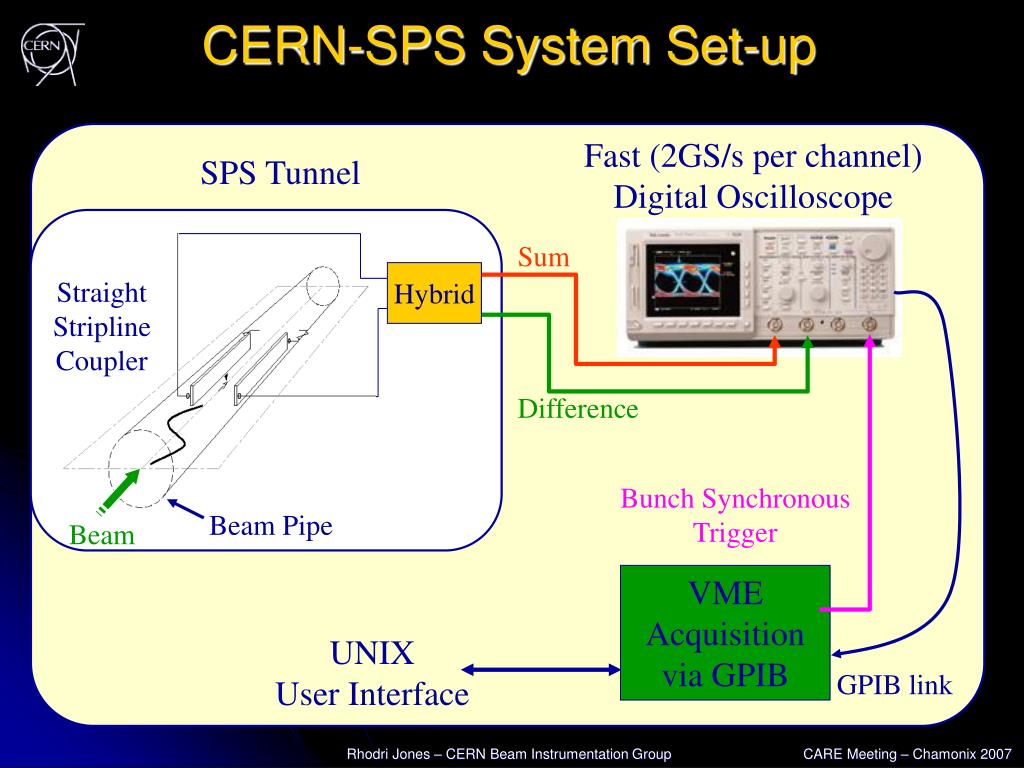 CERN

CERN-SPS System Set-up

SPS Tunnel

Fast (2GS/s per channel) Digital Oscilloscope

Straight Stripline Coupler

Hybrid

Sum

Difference

Beam

Beam Pipe

Bunch Synchronous Trigger

VME Acquisition via GPIB

GPIB link

UNIX User Interface

Rhodri Jones – CERN Beam Instrumentation Group

CARE Meeting – Chamonix 2007